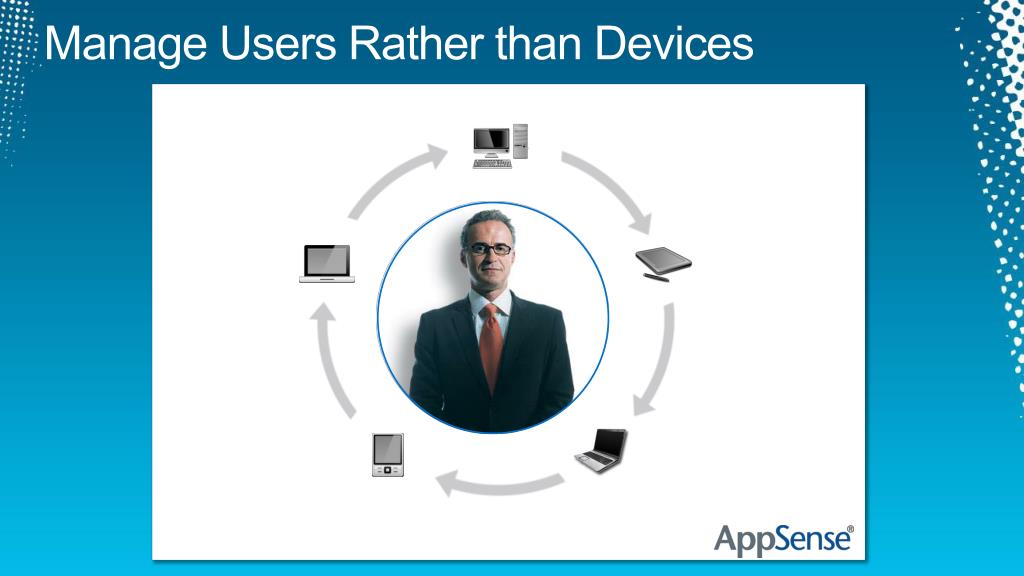 Manage Users Rather than Devices

AppSense®